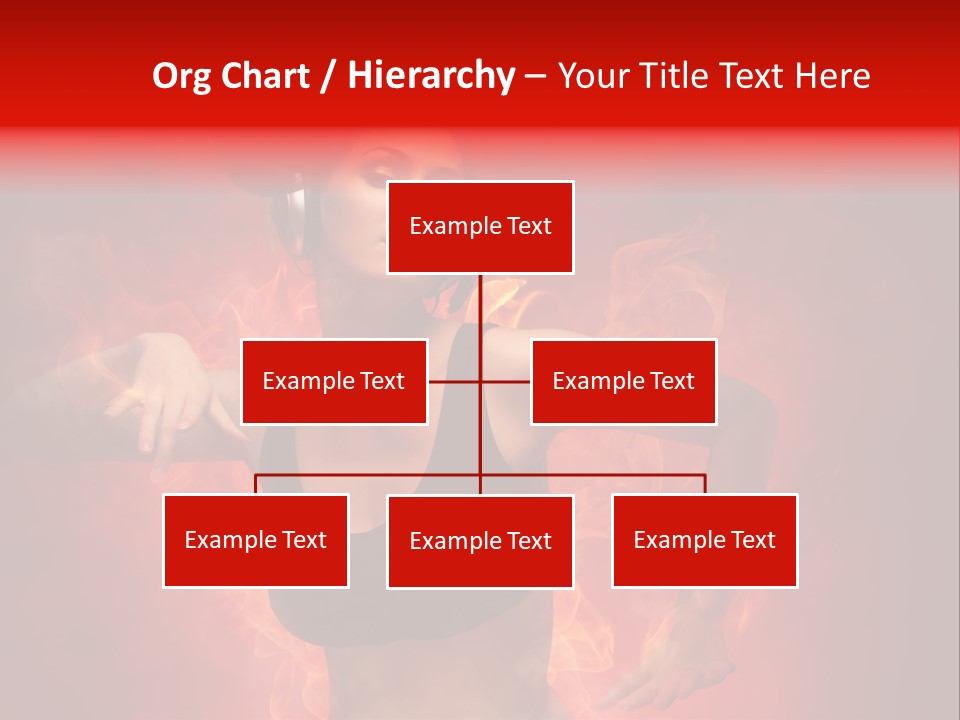 Org Chart / Hierarchy – Your Title Text Here

Example Text

Example Text

Example Text

Example Text

Example Text

Example Text